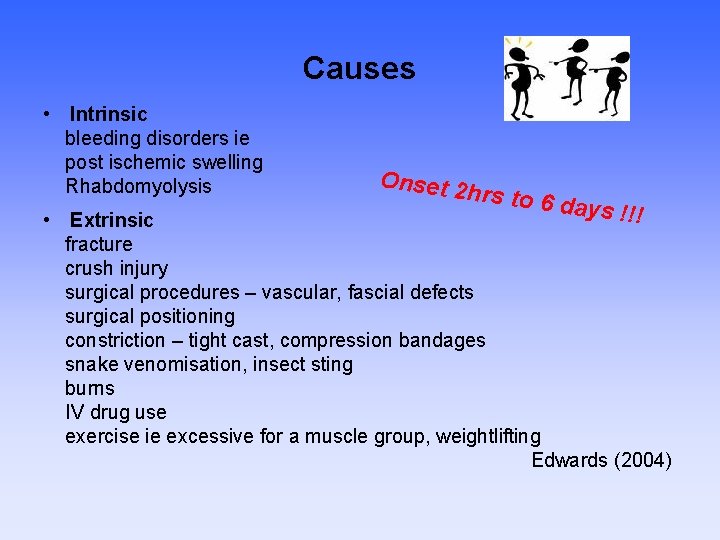 Causes

• Intrinsic
bleeding disorders ie
post ischemic swelling
Rhabdomyolysis

Onset 2hrs to 6 days !!!

• Extrinsic
fracture
crush injury
surgical procedures – vascular, fascial defects
surgical positioning
constriction – tight cast, compression bandages
snake venomisation, insect sting
burns
IV drug use
exercise ie excessive for a muscle group, weightlifting

Edwards (2004)